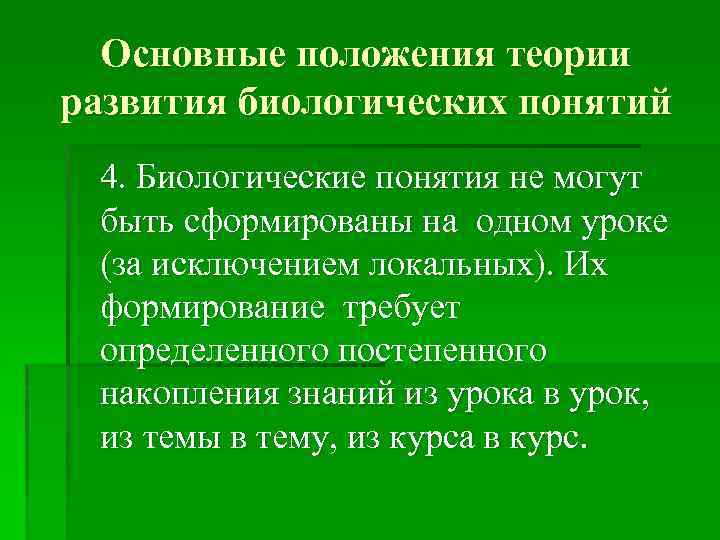 Основные положения теории развития биологических понятий

4. Биологические понятия не могут быть сформированы на одном уроке (за исключением локальных). Их формирование требует определенного постепенного накопления знаний из урока в урок, из темы в тему, из курса в курс.